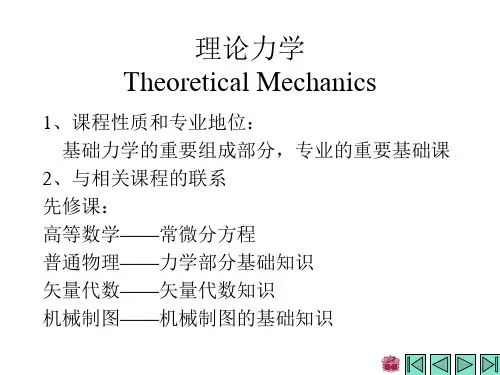 理论力学
Theoretical Mechanics

1、课程性质和专业地位：
基础力学的重要组成部分，专业的重要基础课

2、与相关课程的联系
先修课：
高等数学——常微分方程
普通物理——力学部分基础知识
矢量代数——矢量代数知识
机械制图——机械制图的基础知识